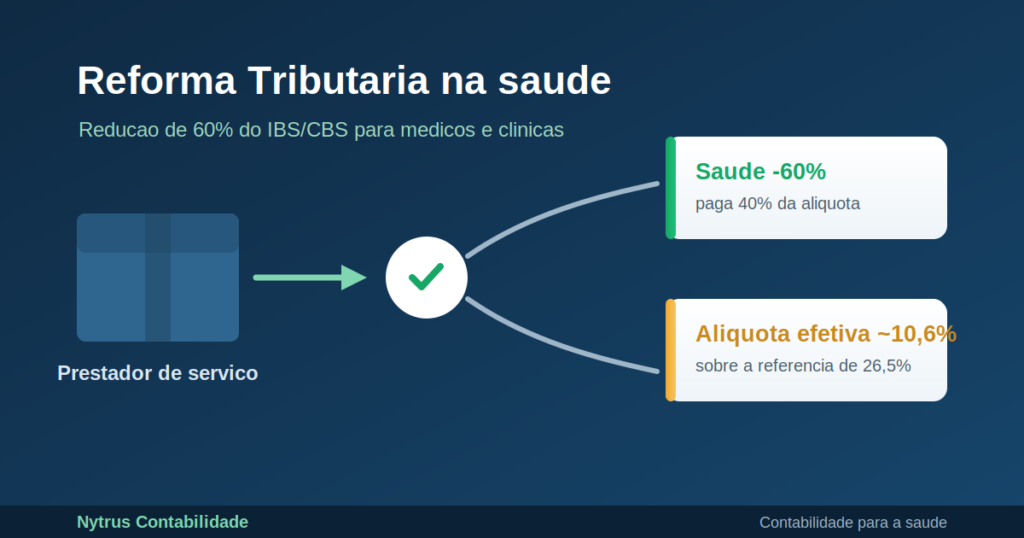 Reforma Tributaria na saude

Reducao de 60% do IBS/CBS para medicos e clinicas

Prestador de servico

Saude -60%
paga 40% da aliquota

Aliquota efetiva ~10,6%
sobre a referencia de 26,5%

Nytrus Contabilidade

Contabilidade para a saude